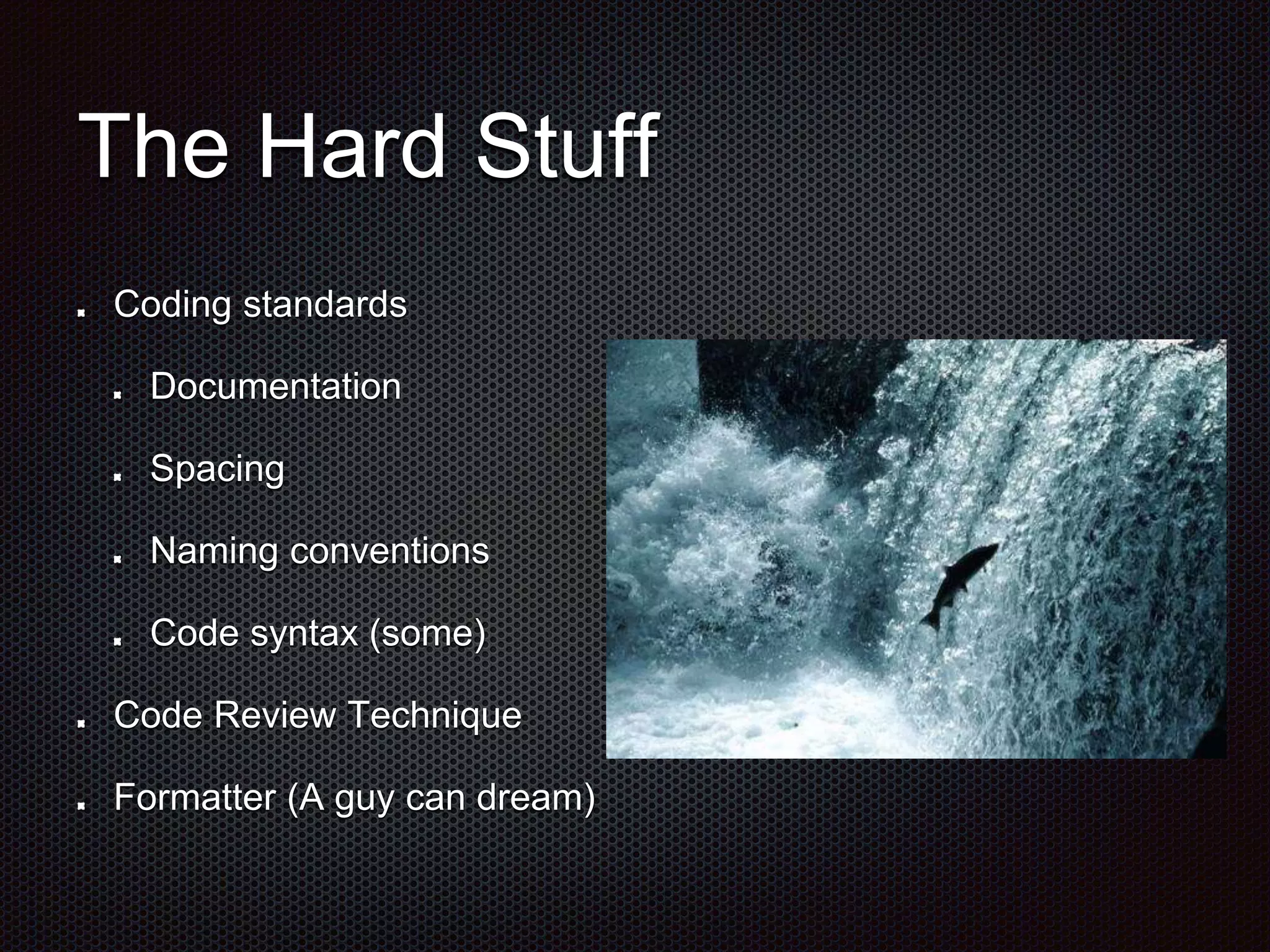 The Hard Stuff

- Coding standards
  - Documentation
  - Spacing
  - Naming conventions
  - Code syntax (some)
- Code Review Technique
- Formatter (A guy can dream)